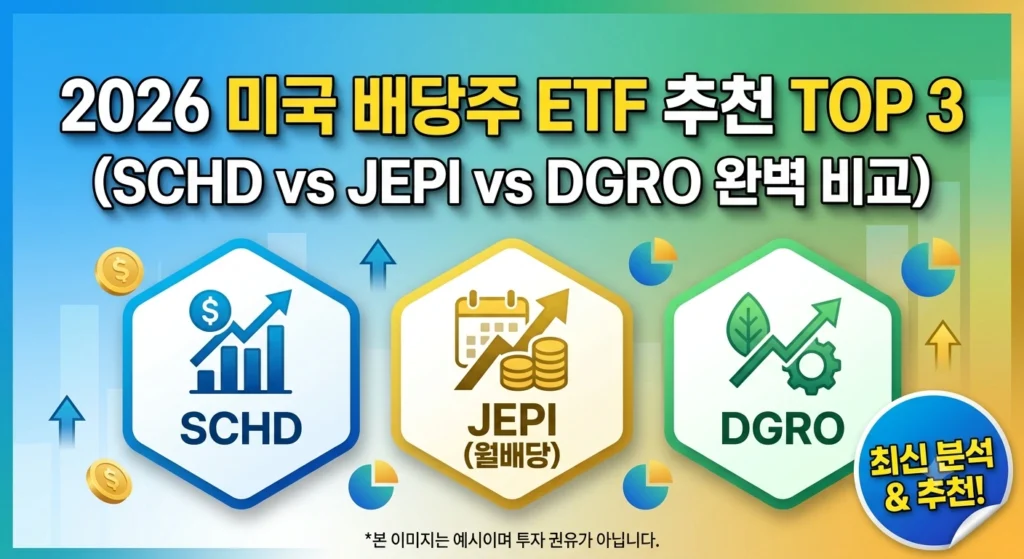 2026 미국 배당주 ETF 추천 TOP 3
(SCHD vs JEPI vs DGRO 완벽 비교)

SCHD

JEPI
(월배당)

DGRO

최신 분석
& 추천!

*본 이미지는 예시이며 투자 권유가 아닙니다.